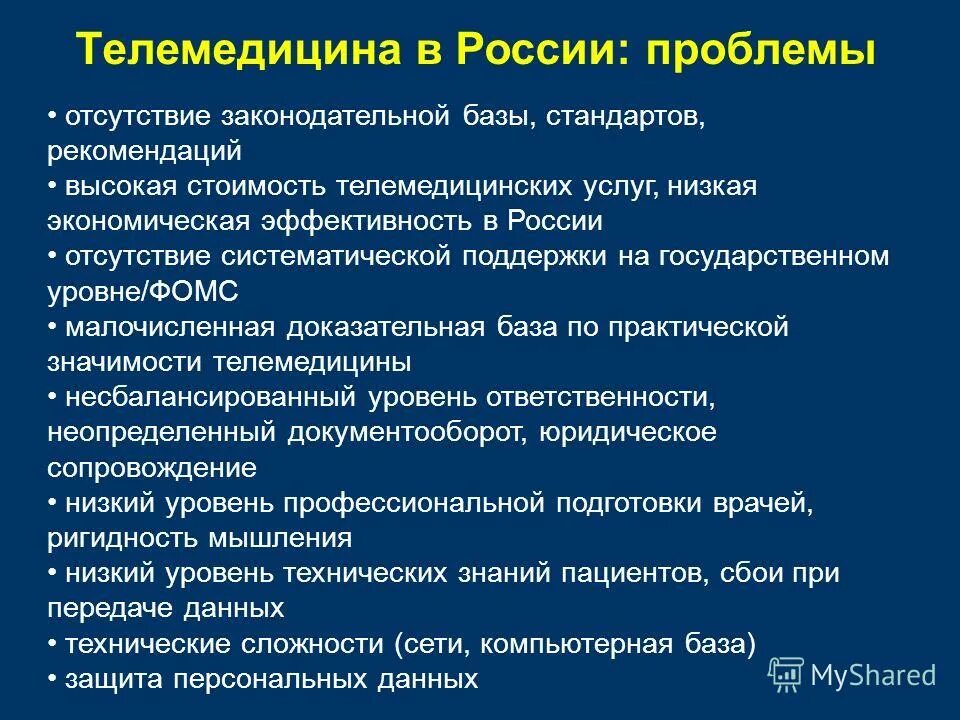 Телемедицина в России: проблемы

• отсутствие законодательной базы, стандартов, рекомендаций
• высокая стоимость телемедицинских услуг, низкая экономическая эффективность в России
• отсутствие систематической поддержки на государственном уровне/ФОМС
• малочисленная доказательная база по практической значимости телемедицины
• несбалансированный уровень ответственности, неопределенный документооборот, юридическое сопровождение
• низкий уровень профессиональной подготовки врачей, ригидность мышления
• низкий уровень технических знаний пациентов, сбои при передаче данных
• технические сложности (сети, компьютерная база)
• защита персональных данных

MyShared